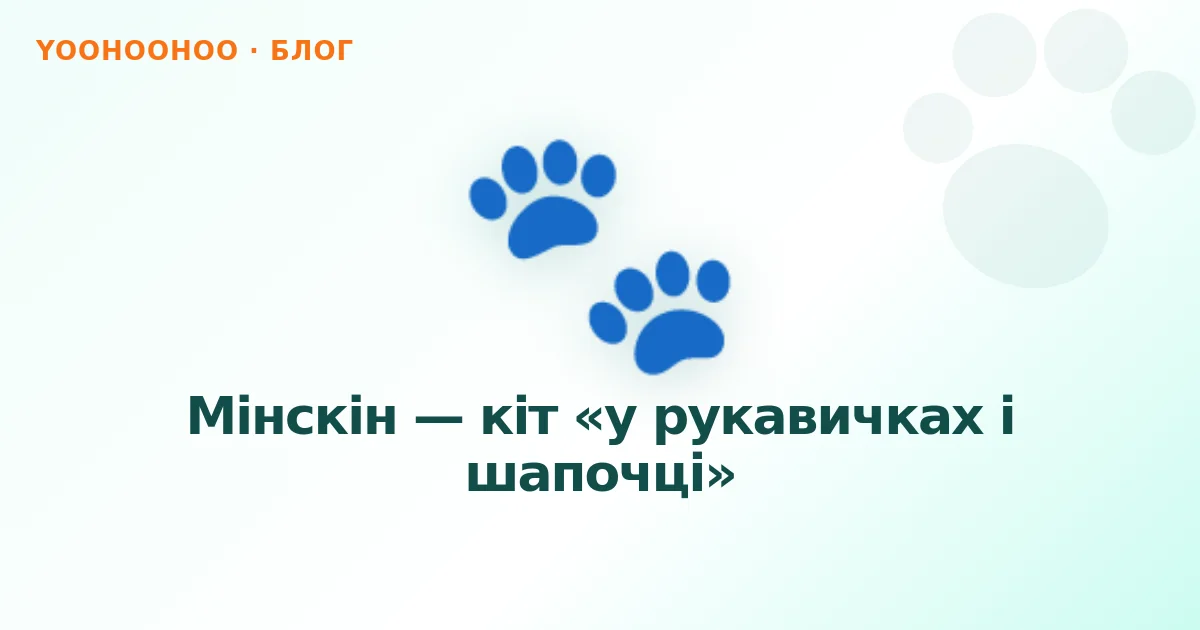 YOOHOOHOO · БЛОГ

Мінскін — кіт «у рукавичках і шапочці»